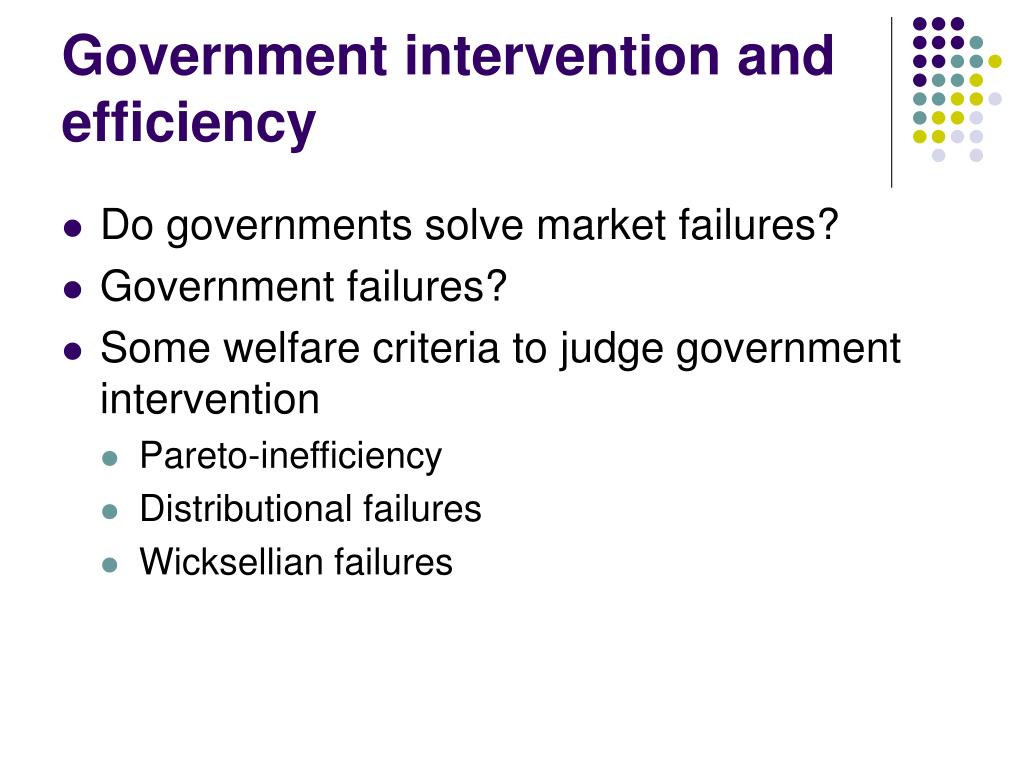 Government intervention and efficiency

- Do governments solve market failures?
- Government failures?
- Some welfare criteria to judge government intervention
  - Pareto-inefficiency
  - Distributional failures
  - Wicksellian failures